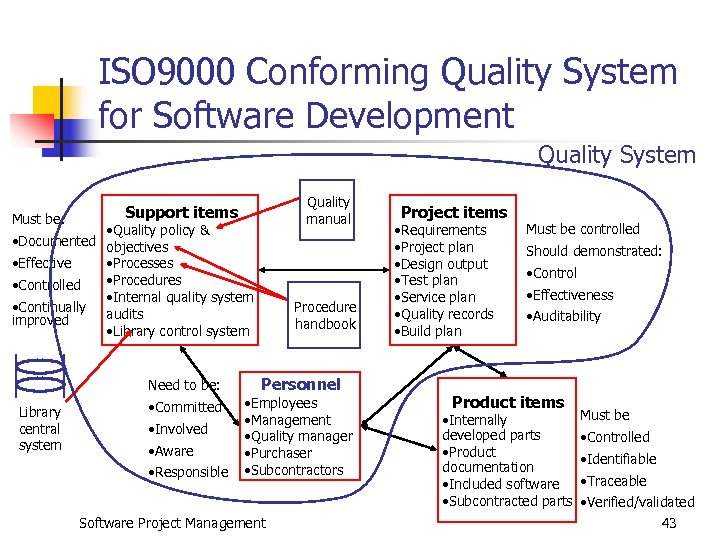 ISO9000 Conforming Quality System for Software Development

Quality System

Must be:
•Documented
•Effective
•Controlled
•Continually improved

Support items
•Quality policy & objectives
•Processes
•Procedures
•Internal quality system audits
•Library control system

Quality manual

Procedure handbook

Project items
•Requirements
•Project plan
•Design output
•Test plan
•Service plan
•Quality records
•Build plan

Must be controlled
Should demonstrated:
•Control
•Effectiveness
•Auditability

Library central system

Need to be:
•Committed
•Involved
•Aware
•Responsible

Personnel
•Employees
•Management
•Quality manager
•Purchaser
•Subcontractors

Product items
•Internally developed parts
•Product documentation
•Included software
•Subcontracted parts

Must be
•Controlled
•Identifiable
•Traceable
•Verified/validated

Software Project Management

43